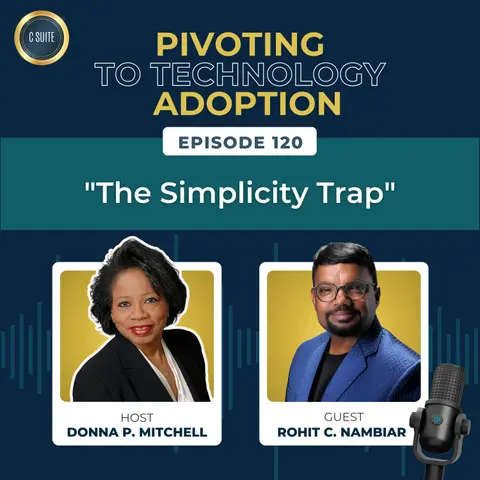 C SUITE

PIVOTING TO TECHNOLOGY ADOPTION

EPISODE 120

"The Simplicity Trap"

HOST
DONNA P. MITCHELL

GUEST
ROHIT C. NAMBIAR